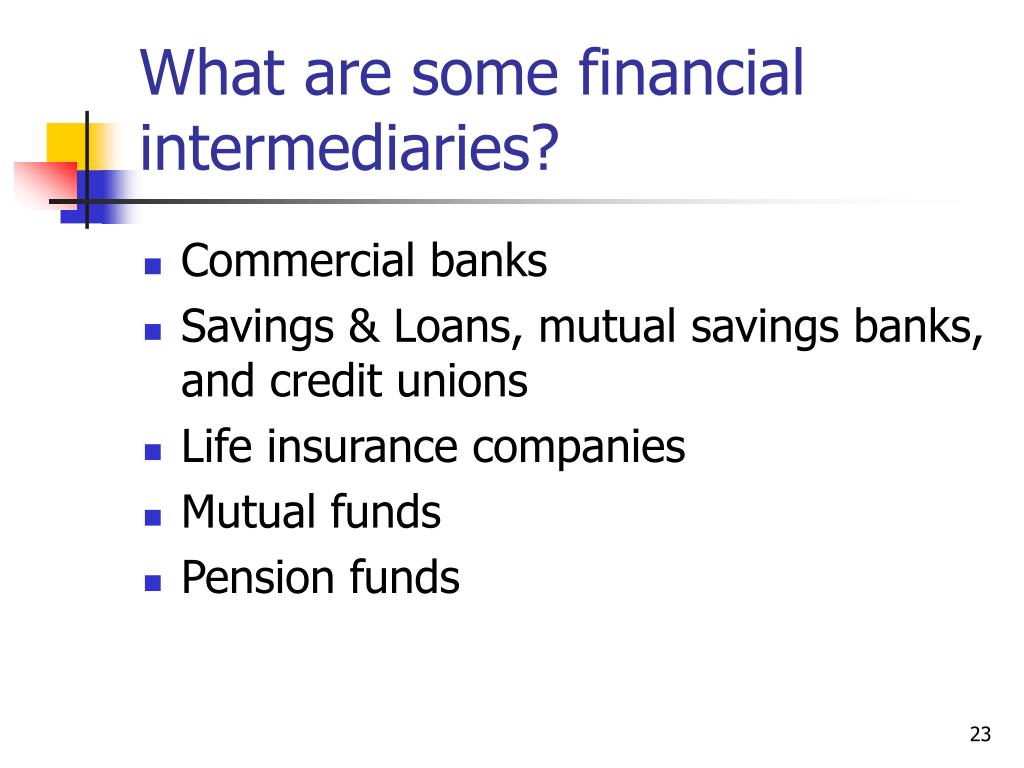 What are some financial intermediaries?

- Commercial banks
- Savings & Loans, mutual savings banks, and credit unions
- Life insurance companies
- Mutual funds
- Pension funds

23